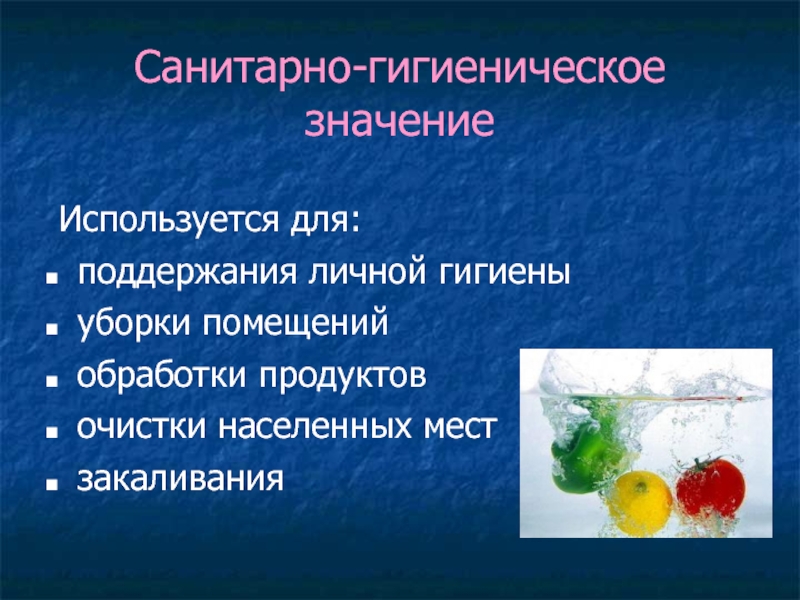 Санитарно-гигиеническое значение

Используется для:
- поддержания личной гигиены
- уборки помещений
- обработки продуктов
- очистки населенных мест
- закаливания